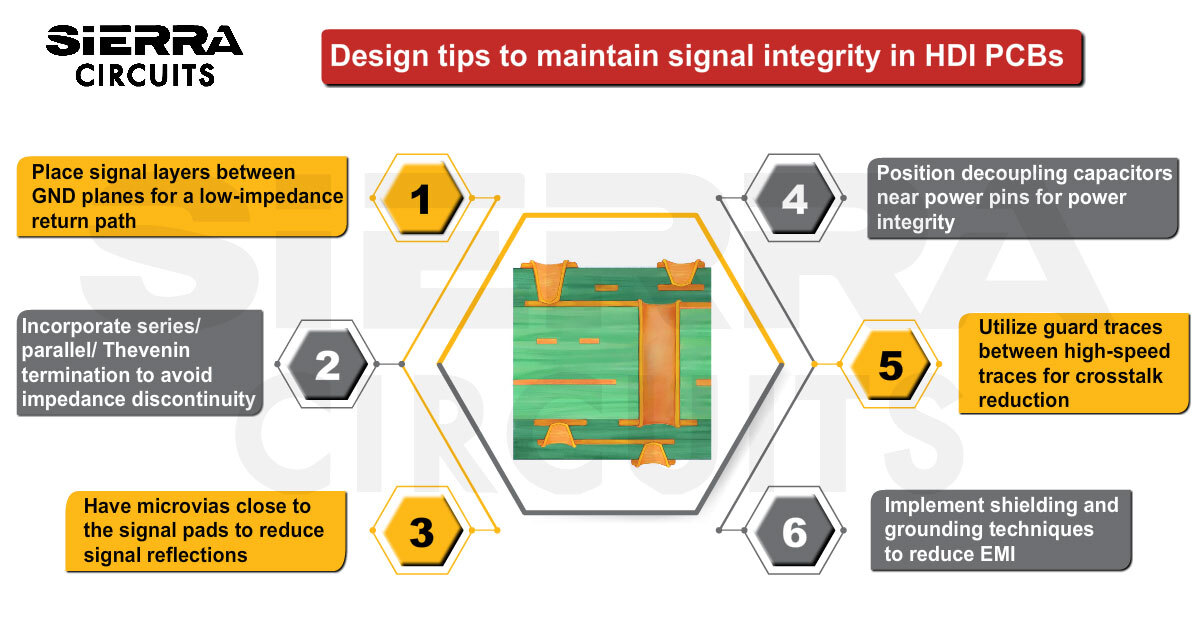 SIERRA CIRCUITS

Design tips to maintain signal integrity in HDI PCBs

Place signal layers between GND planes for a low-impedance return path

1

Incorporate series/ parallel/ Thevenin termination to avoid impedance discontinuity

2

Have microvias close to the signal pads to reduce signal reflections

3

4

Position decoupling capacitors near power pins for power integrity

5

Utilize guard traces between high-speed traces for crosstalk reduction

6

Implement shielding and grounding techniques to reduce EMI

SIERRA CIRCUITS